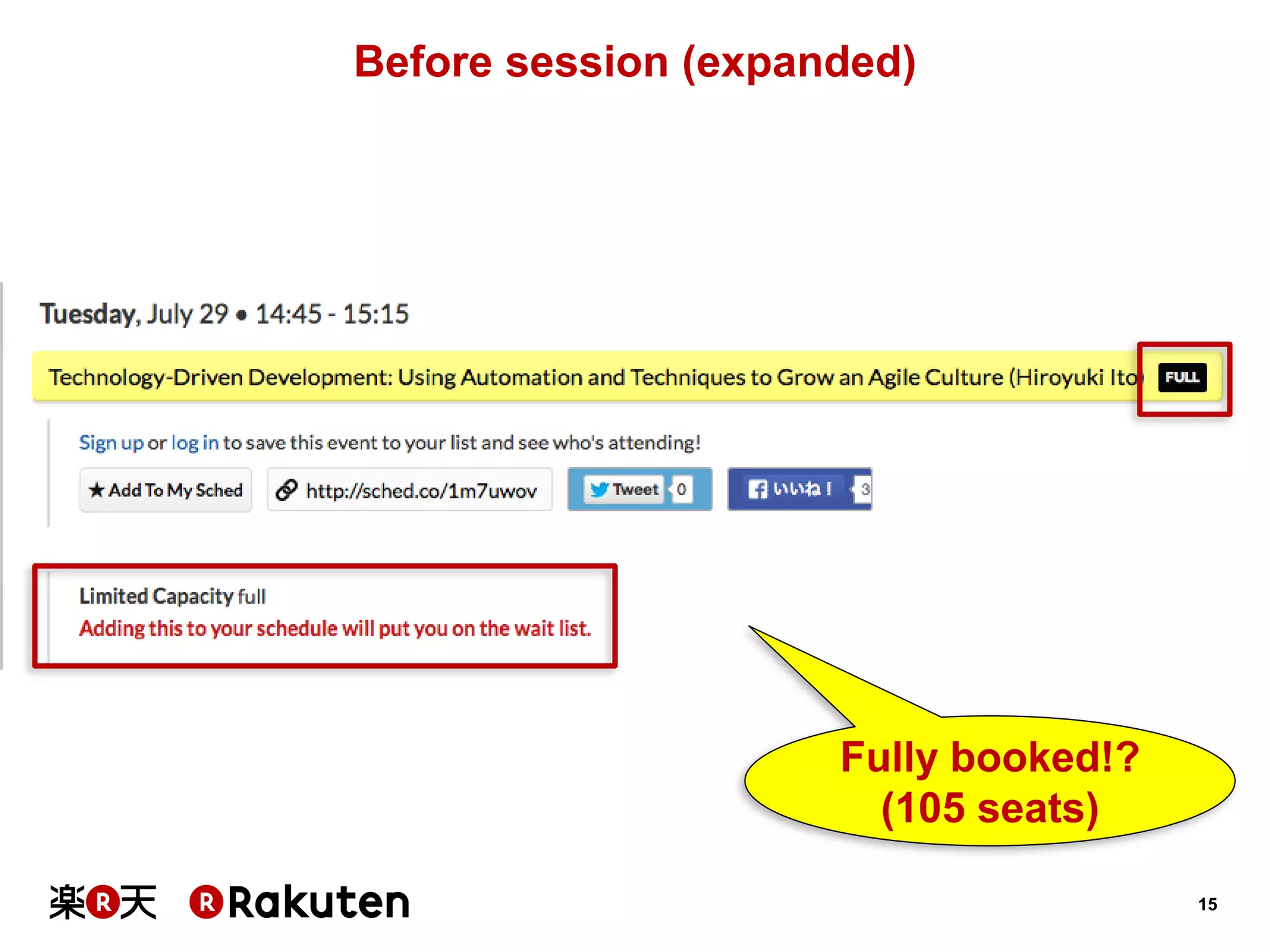 Before session (expanded)

Tuesday, July 29 • 14:45 - 15:15

Technology-Driven Development: Using Automation and Techniques to Grow an Agile Culture (Hiroyuki Ito) FULL

Sign up or log in to save this event to your list and see who's attending!

★ Add To My Sched http://sched.co/1m7uwov Tweet 0 いいね！ 3

Limited Capacity full
Adding this to your schedule will put you on the wait list.

Fully booked!?
(105 seats)

楽R天 R Rakuten

15